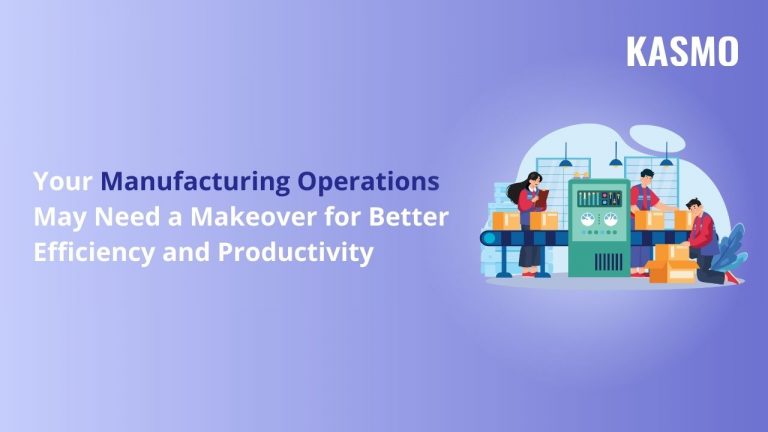 KASMO

Your Manufacturing Operations May Need a Makeover for Better Efficiency and Productivity